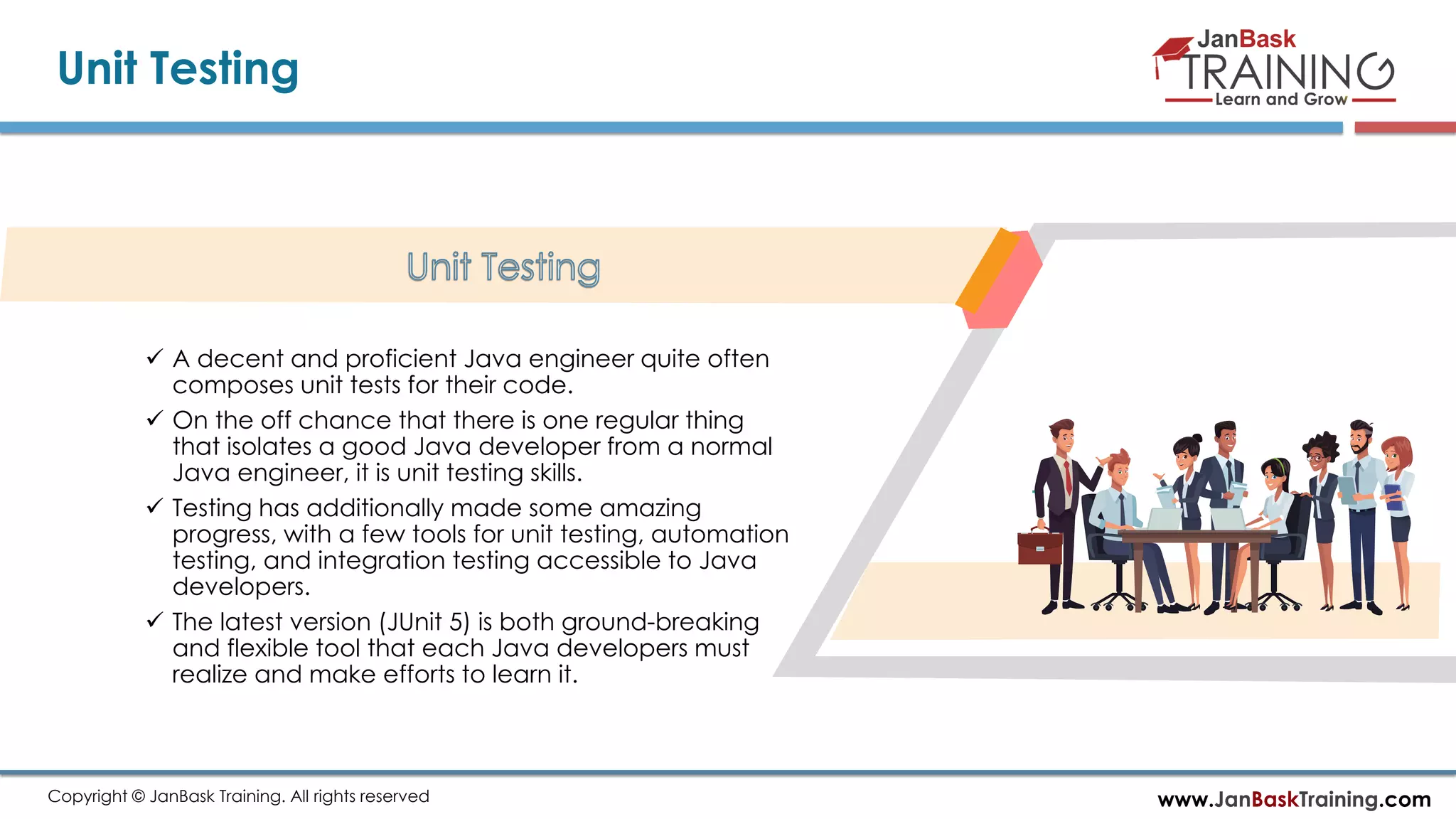 Unit Testing

JanBask TRAINING Learn and Grow

Unit Testing

✓ A decent and proficient Java engineer quite often composes unit tests for their code.
✓ On the off chance that there is one regular thing that isolates a good Java developer from a normal Java engineer, it is unit testing skills.
✓ Testing has additionally made some amazing progress, with a few tools for unit testing, automation testing, and integration testing accessible to Java developers.
✓ The latest version (JUnit 5) is both ground-breaking and flexible tool that each Java developers must realize and make efforts to learn it.

Copyright © JanBask Training. All rights reserved

www.JanBaskTraining.com